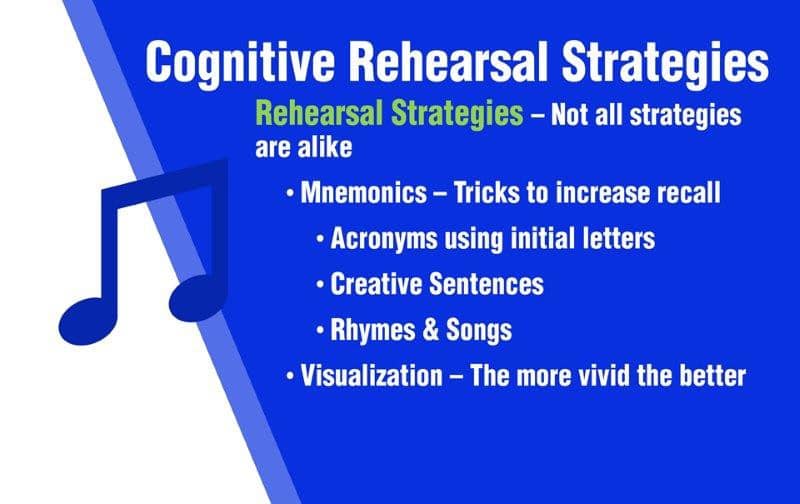 Cognitive Rehearsal Strategies

Rehearsal Strategies – Not all strategies are alike

• Mnemonics – Tricks to increase recall
  • Acronyms using initial letters
  • Creative Sentences
  • Rhymes & Songs
• Visualization – The more vivid the better